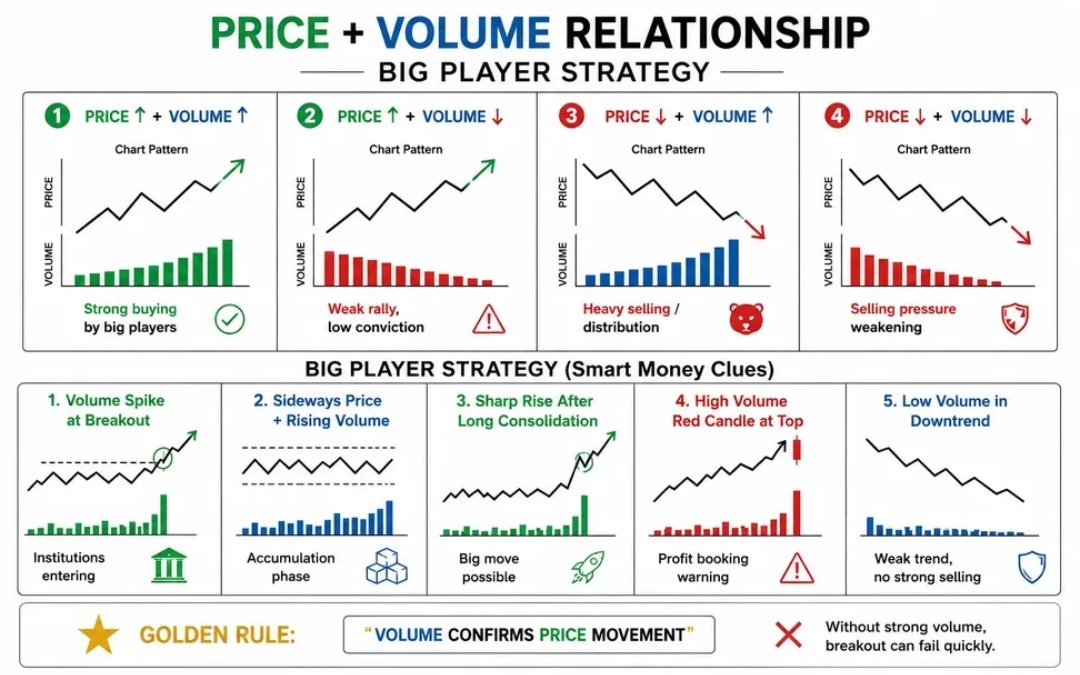 PRICE + VOLUME RELATIONSHIP

BIG PLAYER STRATEGY

1 PRICE ↑ + VOLUME ↑

Chart Pattern

PRICE

VOLUME

Strong buying by big players

2 PRICE ↑ + VOLUME ↓

Chart Pattern

PRICE

VOLUME

Weak rally, low conviction

3 PRICE ↓ + VOLUME ↑

Chart Pattern

PRICE

VOLUME

Heavy selling / distribution

4 PRICE ↓ + VOLUME ↓

Chart Pattern

PRICE

VOLUME

Selling pressure weakening

BIG PLAYER STRATEGY (Smart Money Clues)

1. Volume Spike at Breakout

Institutions entering

2. Sideways Price + Rising Volume

Accumulation phase

3. Sharp Rise After Long Consolidation

Big move possible

4. High Volume Red Candle at Top

Profit booking warning

5. Low Volume in Downtrend

Weak trend, no strong selling

GOLDEN RULE: "VOLUME CONFIRMS PRICE MOVEMENT"

Without strong volume, breakout can fail quickly.